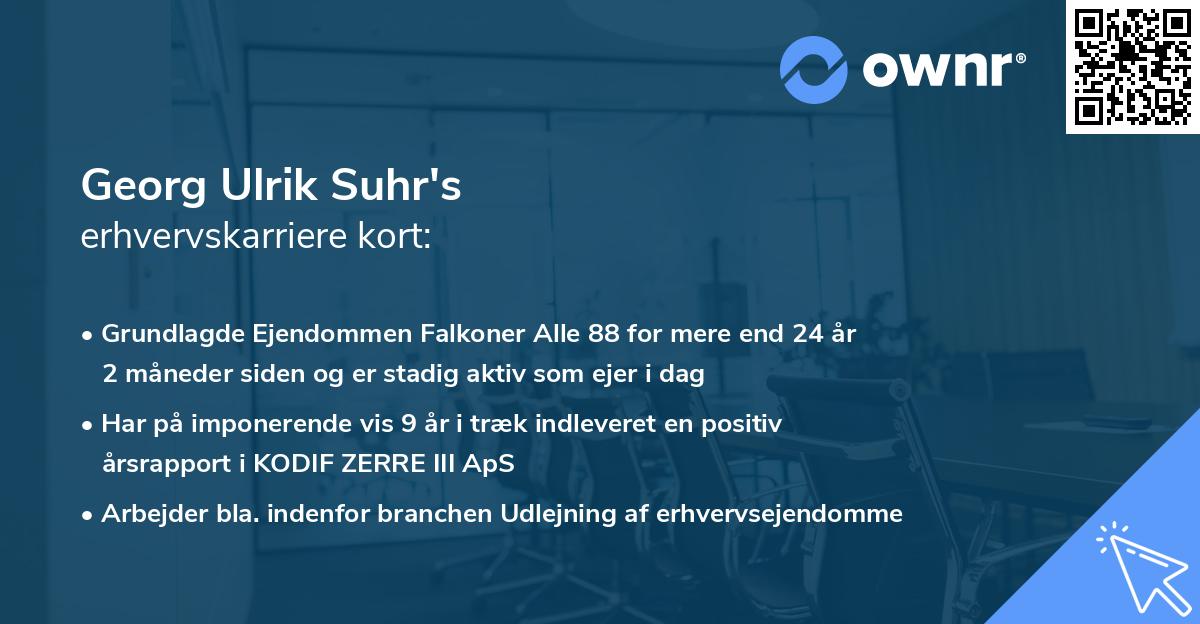 ownr®

Georg Ulrik Suhr's
erhvervskarriere kort:

• Grundlagde Ejendommen Falkoner Alle 88 for mere end 24 år 2 måneder siden og er stadig aktiv som ejer i dag

• Har på imponerende vis 9 år i træk indleveret en positiv årsrapport i KODIF ZERRE III ApS

• Arbejder bla. indenfor branchen Udlejning af erhvervsejendomme